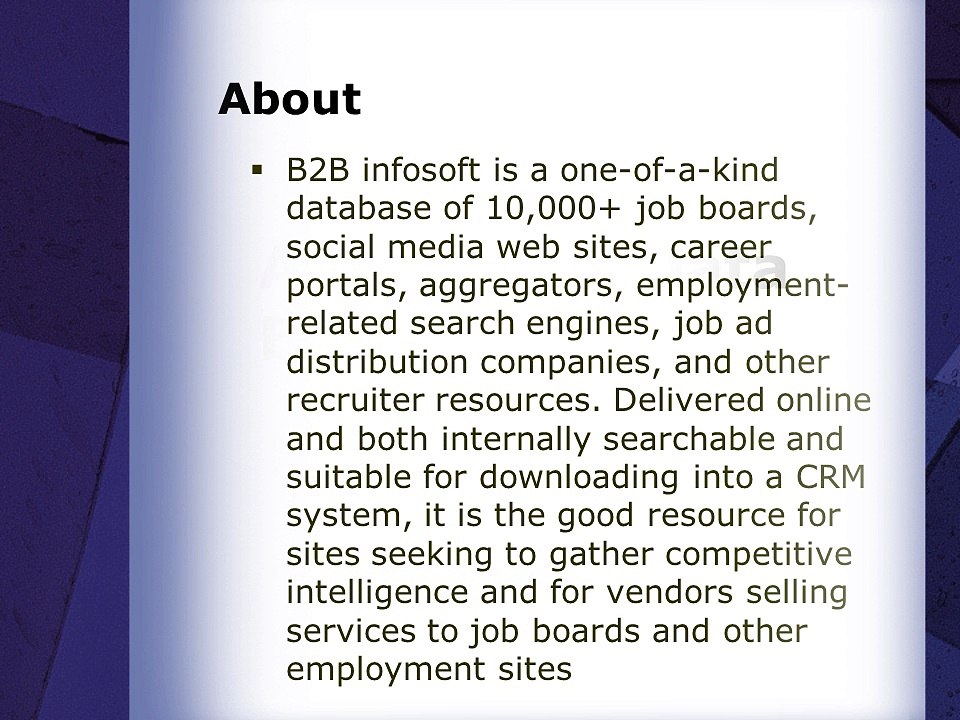 About

▪ B2B infosoft is a one-of-a-kind database of 10,000+ job boards, social media web sites, career portals, aggregators, employment-related search engines, job ad distribution companies, and other recruiter resources. Delivered online and both internally searchable and suitable for downloading into a CRM system, it is the good resource for sites seeking to gather competitive intelligence and for vendors selling services to job boards and other employment sites